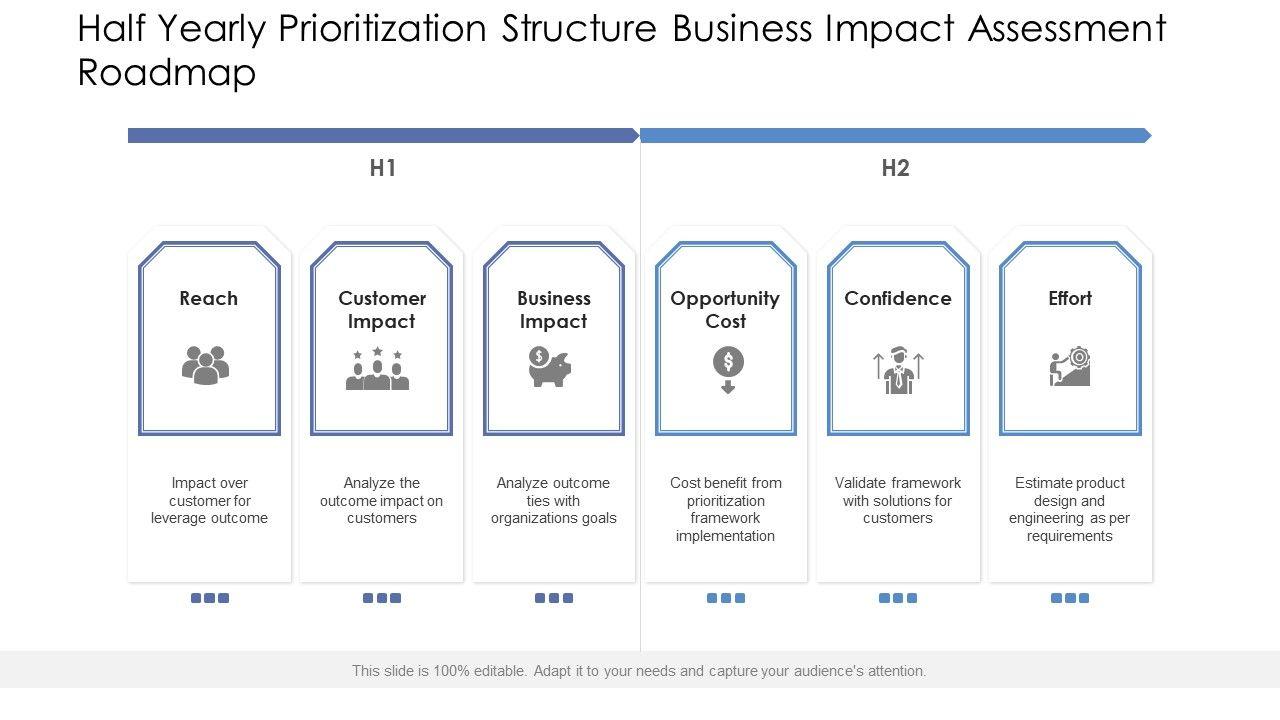 Half Yearly Prioritization Structure Business Impact Assessment Roadmap

H1

H2

Reach

Impact over customer for leverage outcome

Customer Impact

Analyze the outcome impact on customers

Business Impact

Analyze outcome ties with organizations goals

Opportunity Cost

Cost benefit from prioritization framework implementation

Confidence

Validate framework with solutions for customers

Effort

Estimate product design and engineering as per requirements

This slide is 100% editable. Adapt it to your needs and capture your audience's attention.